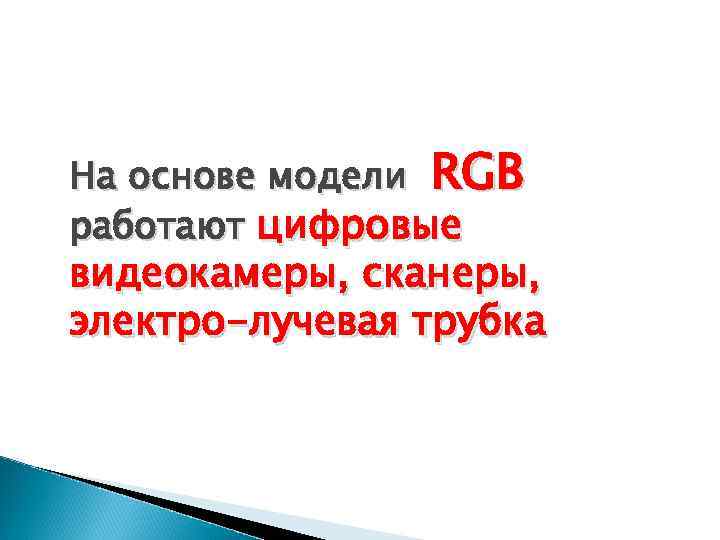 На основе модели RGB работают цифровые видеокамеры, сканеры, электро-лучевая трубка